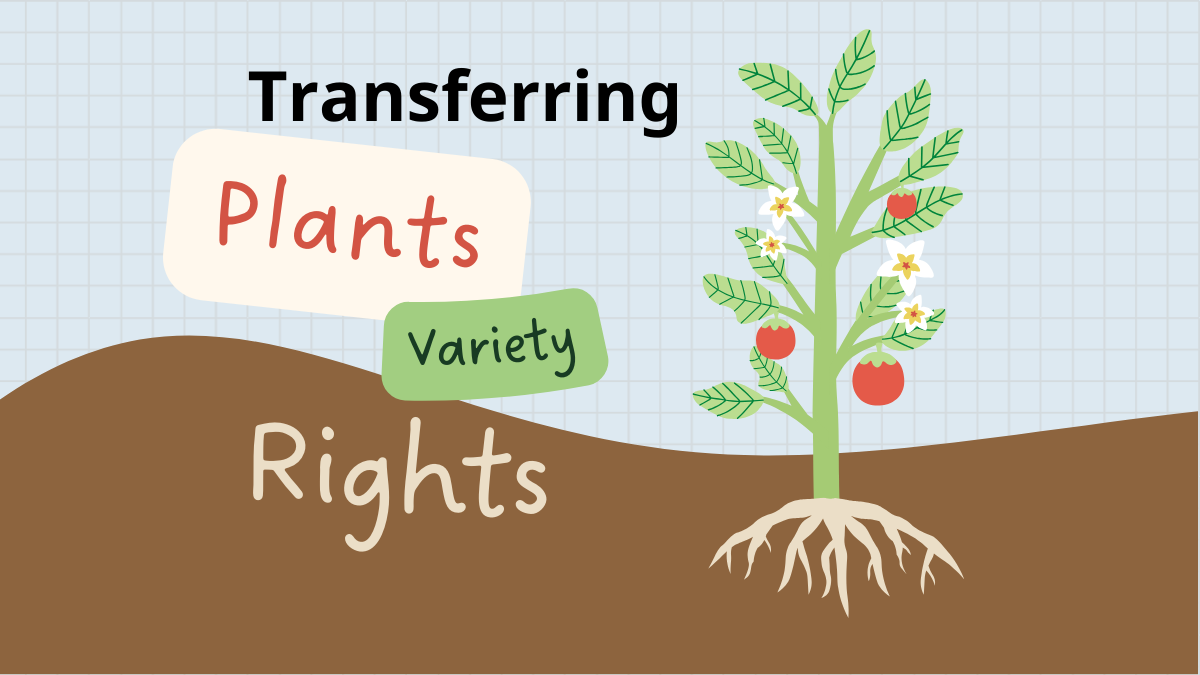 Transferring

Plants

Variety

Rights